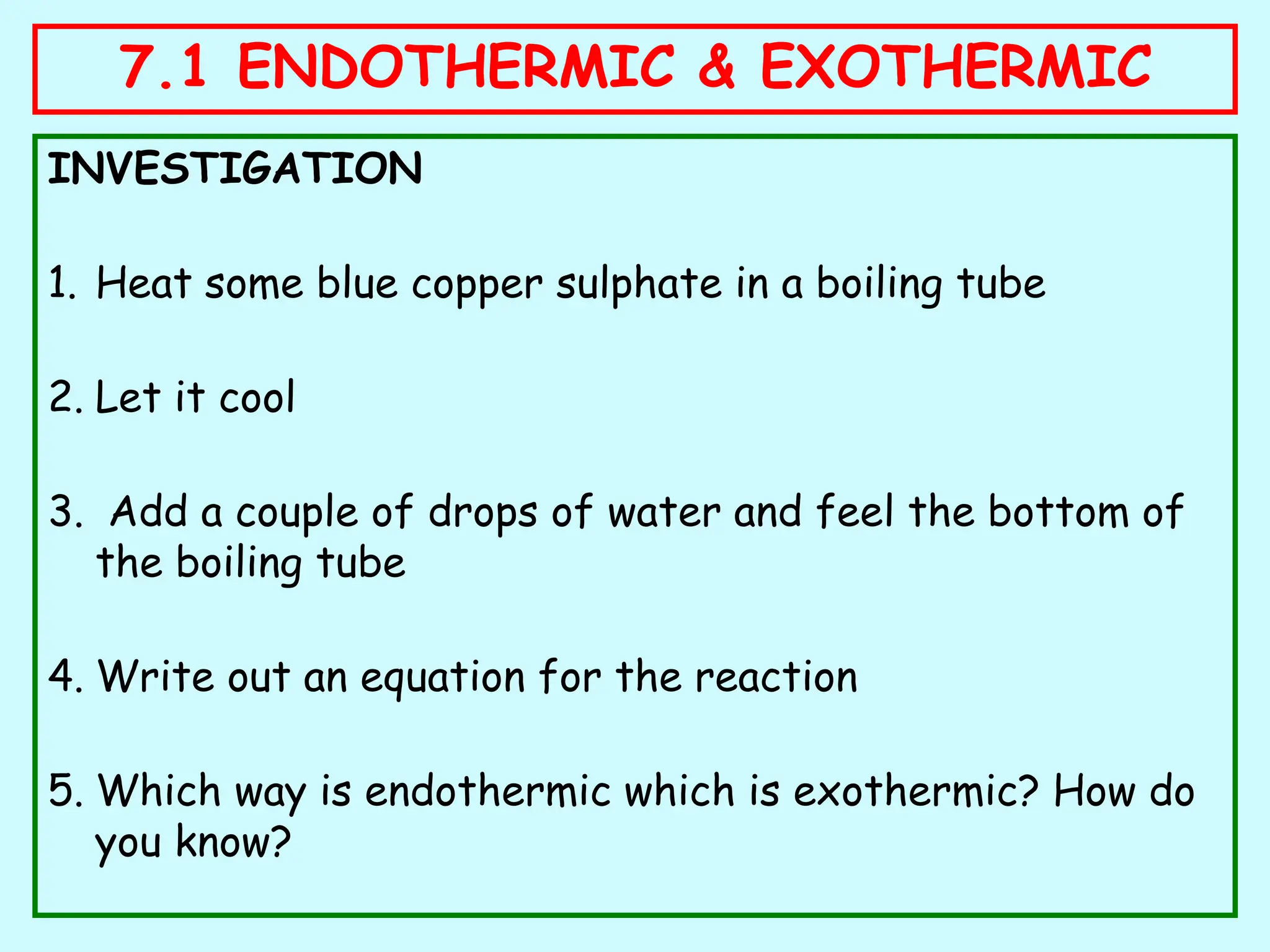 7.1 ENDOTHERMIC & EXOTHERMIC

INVESTIGATION

1. Heat some blue copper sulphate in a boiling tube

2. Let it cool

3. Add a couple of drops of water and feel the bottom of the boiling tube

4. Write out an equation for the reaction

5. Which way is endothermic which is exothermic? How do you know?